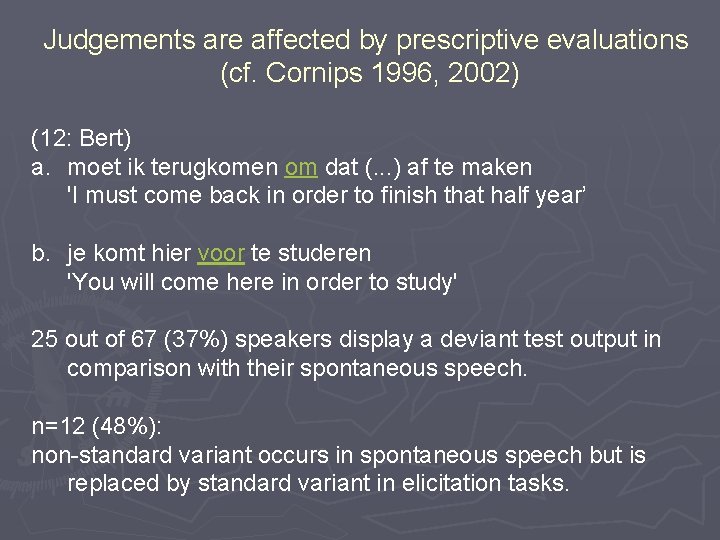 Judgements are affected by prescriptive evaluations (cf. Cornips 1996, 2002)

(12: Bert)
a. moet ik terugkomen om dat (...) af te maken
'I must come back in order to finish that half year'

b. je komt hier voor te studeren
'You will come here in order to study'

25 out of 67 (37%) speakers display a deviant test output in comparison with their spontaneous speech.

n=12 (48%):
non-standard variant occurs in spontaneous speech but is replaced by standard variant in elicitation tasks.